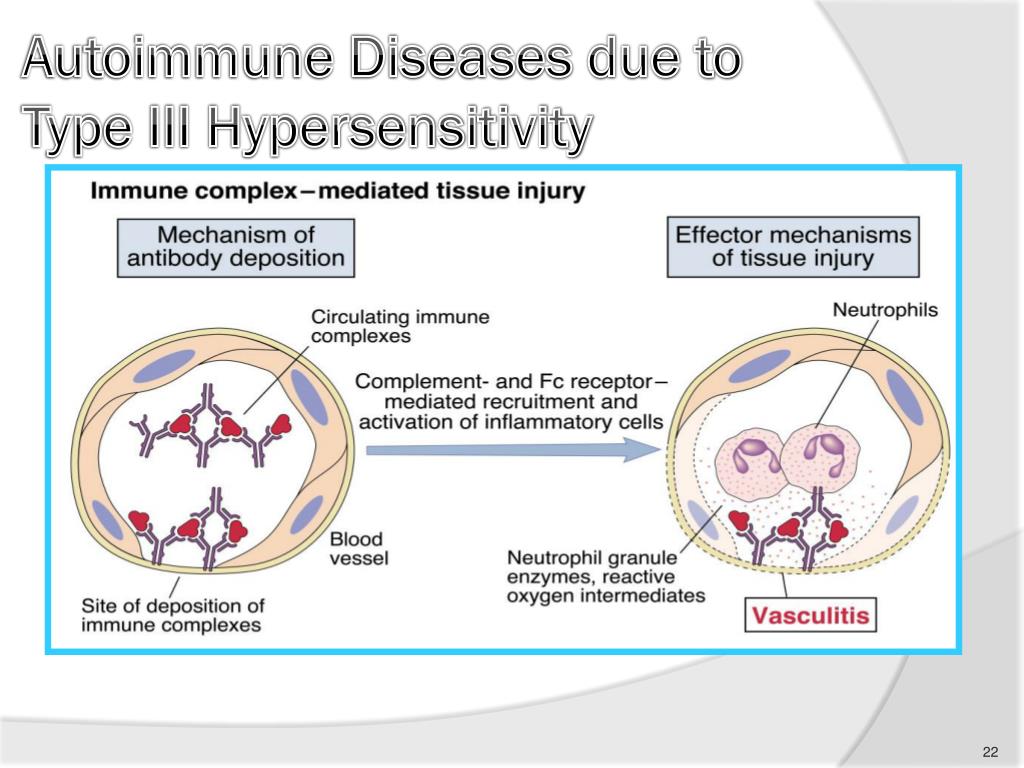 Autoimmune Diseases due to Type III Hypersensitivity

Immune complex–mediated tissue injury

Mechanism of antibody deposition

Effector mechanisms of tissue injury

Circulating immune complexes

Neutrophils

Complement- and Fc receptor–mediated recruitment and activation of inflammatory cells

Blood vessel

Site of deposition of immune complexes

Neutrophil granule enzymes, reactive oxygen intermediates

Vasculitis

22